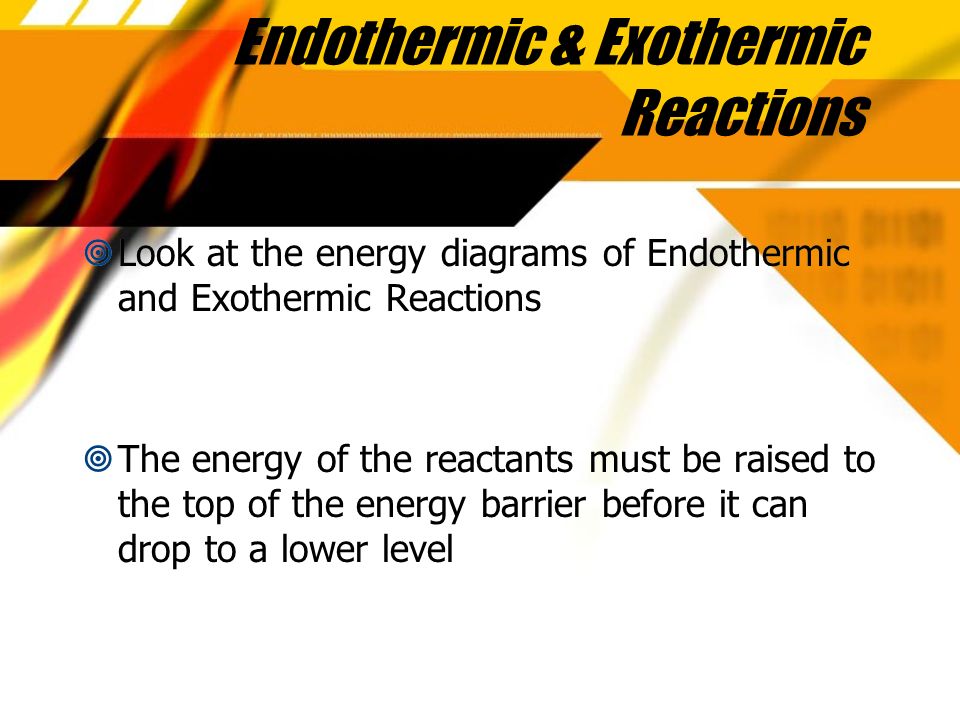 Endothermic & Exothermic Reactions

Look at the energy diagrams of Endothermic and Exothermic Reactions

The energy of the reactants must be raised to the top of the energy barrier before it can drop to a lower level